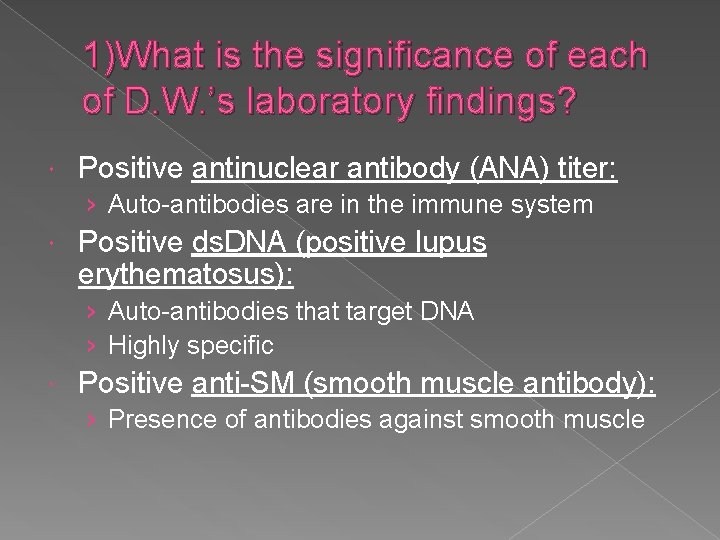 1)What is the significance of each of D.W.'s laboratory findings?

Positive antinuclear antibody (ANA) titer:
› Auto-antibodies are in the immune system

Positive dsDNA (positive lupus erythematosus):
› Auto-antibodies that target DNA
› Highly specific

Positive anti-SM (smooth muscle antibody):
› Presence of antibodies against smooth muscle